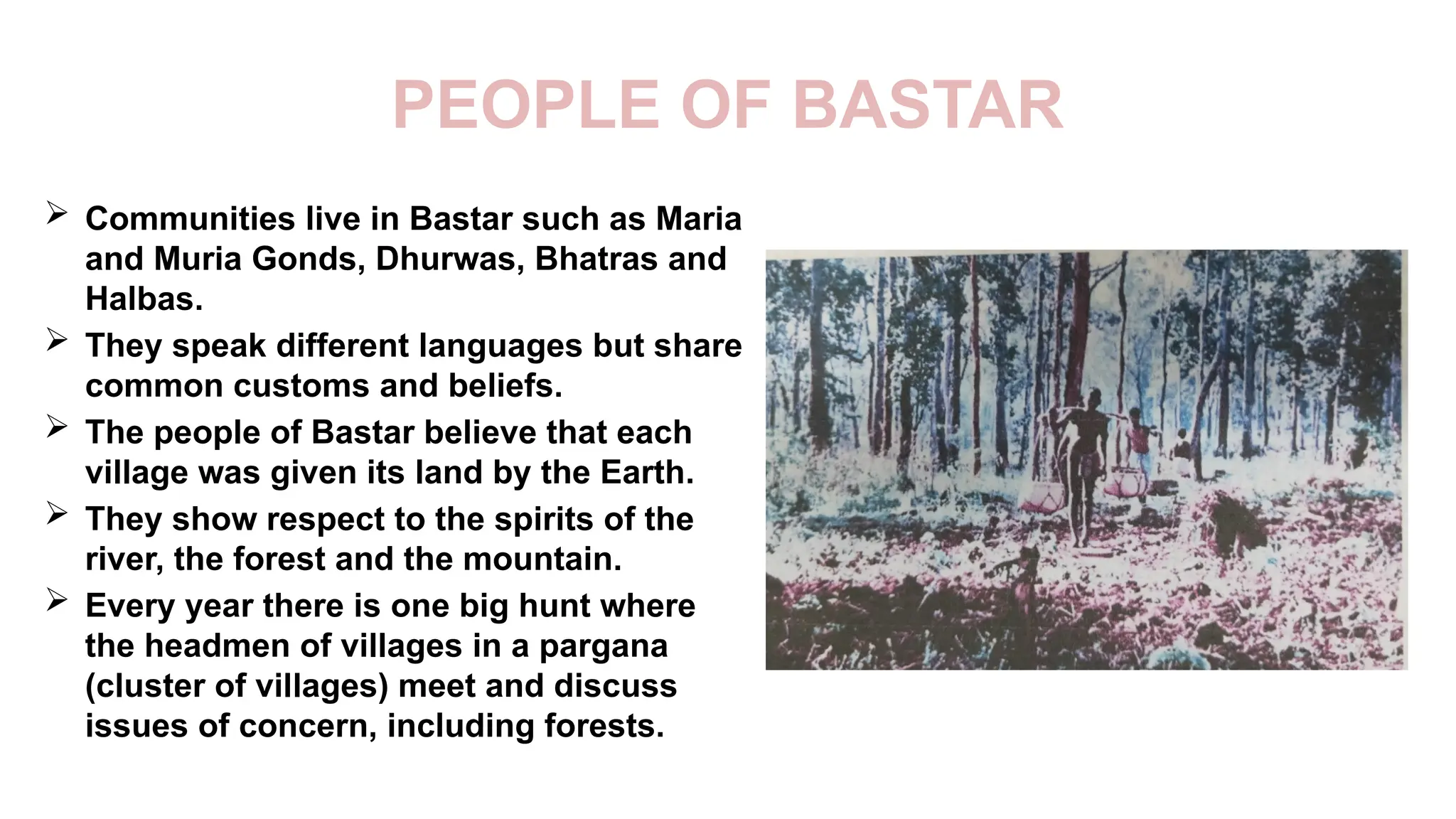 PEOPLE OF BASTAR

➢ Communities live in Bastar such as Maria and Muria Gonds, Dhurwas, Bhatras and Halbas.

➢ They speak different languages but share common customs and beliefs.

➢ The people of Bastar believe that each village was given its land by the Earth.

➢ They show respect to the spirits of the river, the forest and the mountain.

➢ Every year there is one big hunt where the headmen of villages in a pargana (cluster of villages) meet and discuss issues of concern, including forests.